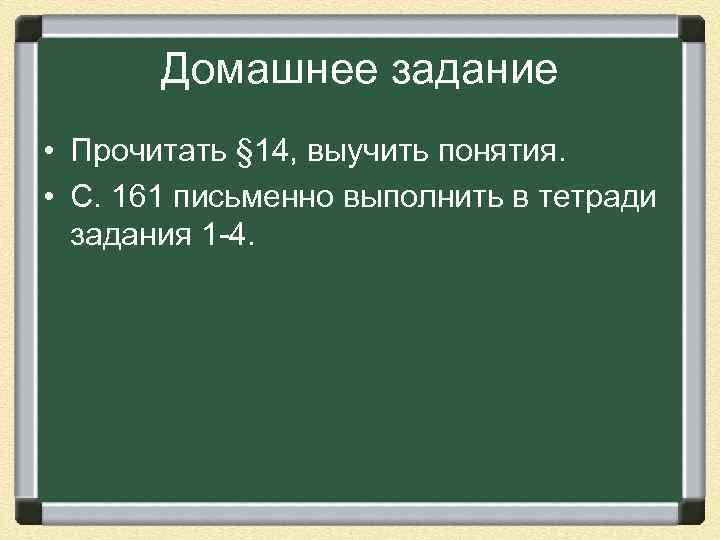 Домашнее задание

• Прочитать §14, выучить понятия.
• С. 161 письменно выполнить в тетради задания 1-4.